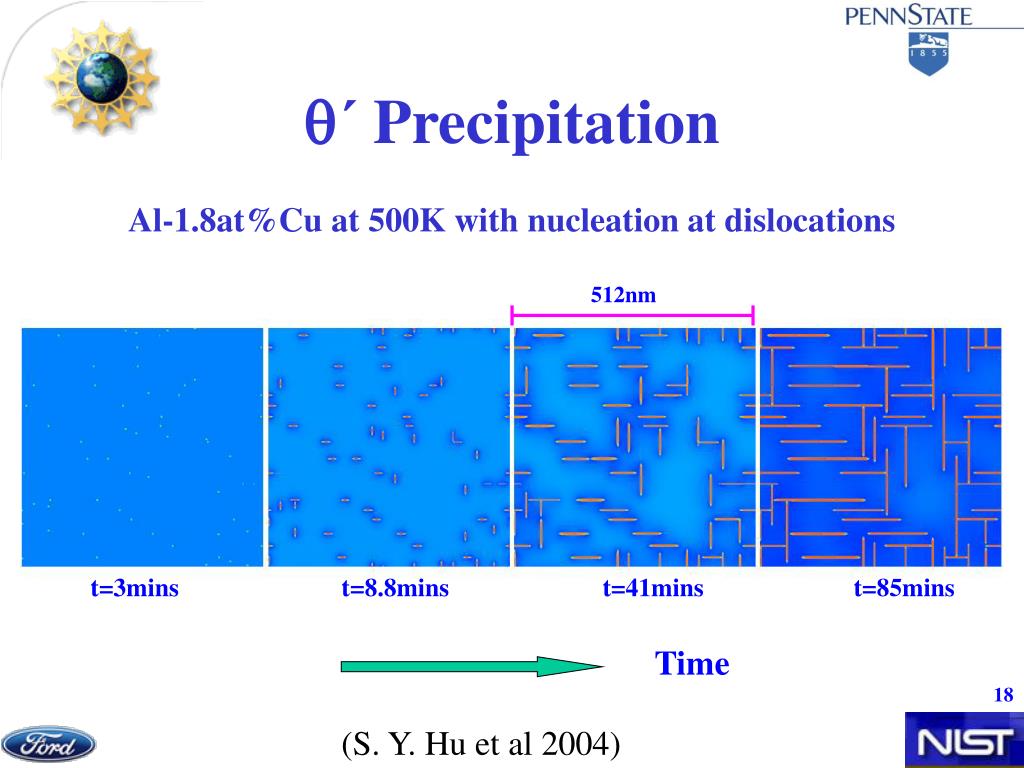 PENNSTATE
1 8 5 5

θ´ Precipitation

Al-1.8at%Cu at 500K with nucleation at dislocations

512nm

t=3mins
t=8.8mins
t=41mins
t=85mins

Time

18

Ford

(S. Y. Hu et al 2004)

NIST